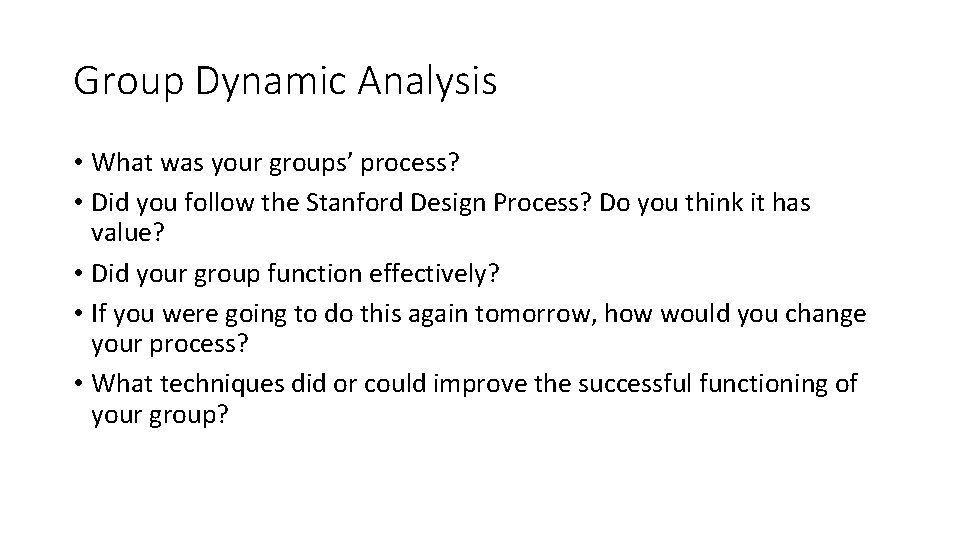 Group Dynamic Analysis

• What was your groups’ process?
• Did you follow the Stanford Design Process? Do you think it has value?
• Did your group function effectively?
• If you were going to do this again tomorrow, how would you change your process?
• What techniques did or could improve the successful functioning of your group?